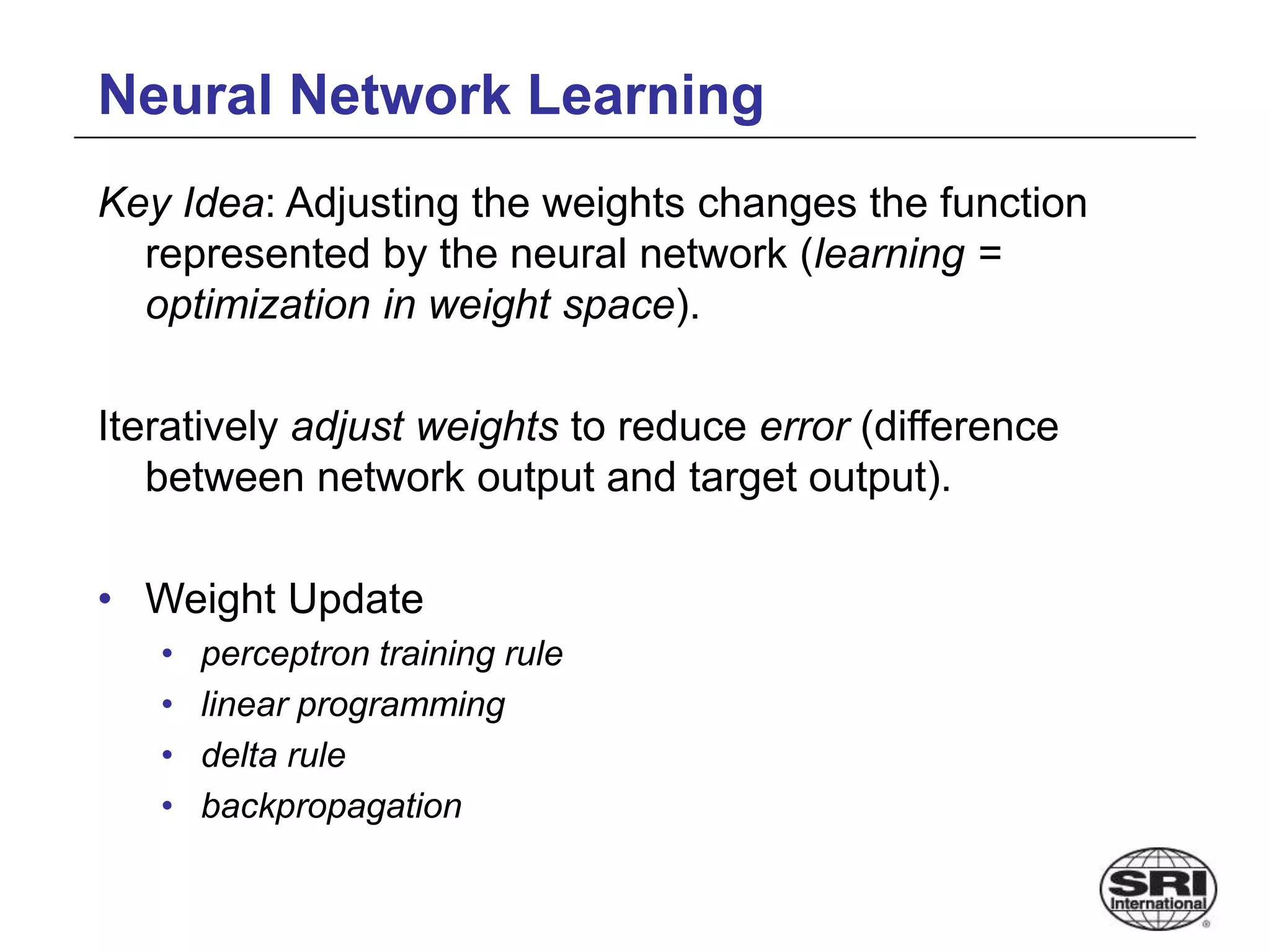 Neural Network Learning

Key Idea: Adjusting the weights changes the function represented by the neural network (learning = optimization in weight space).

Iteratively adjust weights to reduce error (difference between network output and target output).

• Weight Update
  • perceptron training rule
  • linear programming
  • delta rule
  • backpropagation

SRI International ®